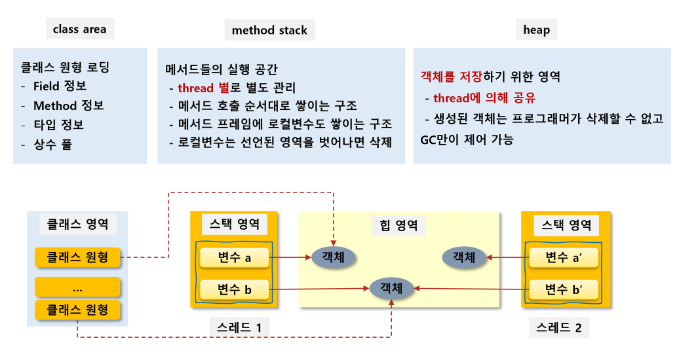 class area

클래스 원형 로딩
- Field 정보
- Method 정보
- 타입 정보
- 상수 풀

method stack

메서드들의 실행 공간
- thread 별로 별도 관리
- 메서드 호출 순서대로 쌓이는 구조
- 메서드 프레임에 로컬변수도 쌓이는 구조
- 로컬변수는 선언된 영역을 벗어나면 삭제

heap

객체를 저장하기 위한 영역
- thread에 의해 공유
- 생성된 객체는 프로그래머가 삭제할 수 없고 GC만이 제어 가능

클래스 영역

클래스 원형

...

클래스 원형

스택 영역

변수 a

변수 b

스레드 1

힙 영역

객체

객체

객체

스택 영역

변수 a'

변수 b'

스레드 2